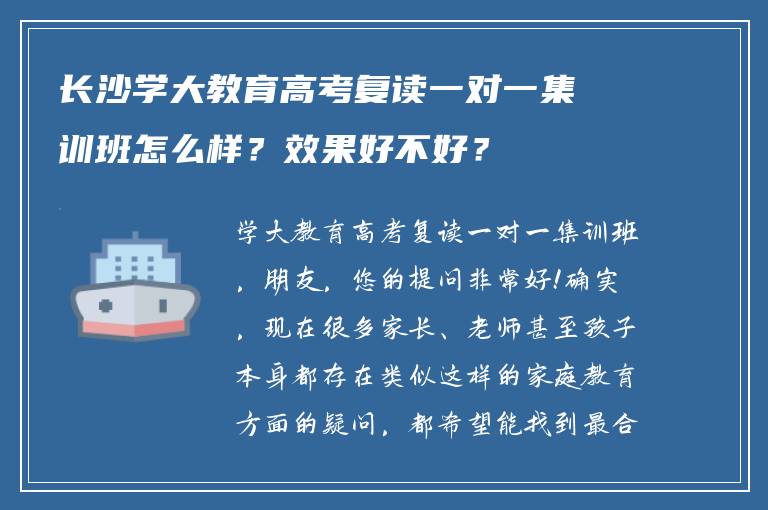 长沙学大教育高考复读一对一集训班怎么样？效果好不好？

学大教育高考复读一对一集训班，朋友，您的提问非常好!确实，现在很多家长、老师甚至孩子本身都存在类似这样的家庭教育方面的疑问，都希望能找到最合